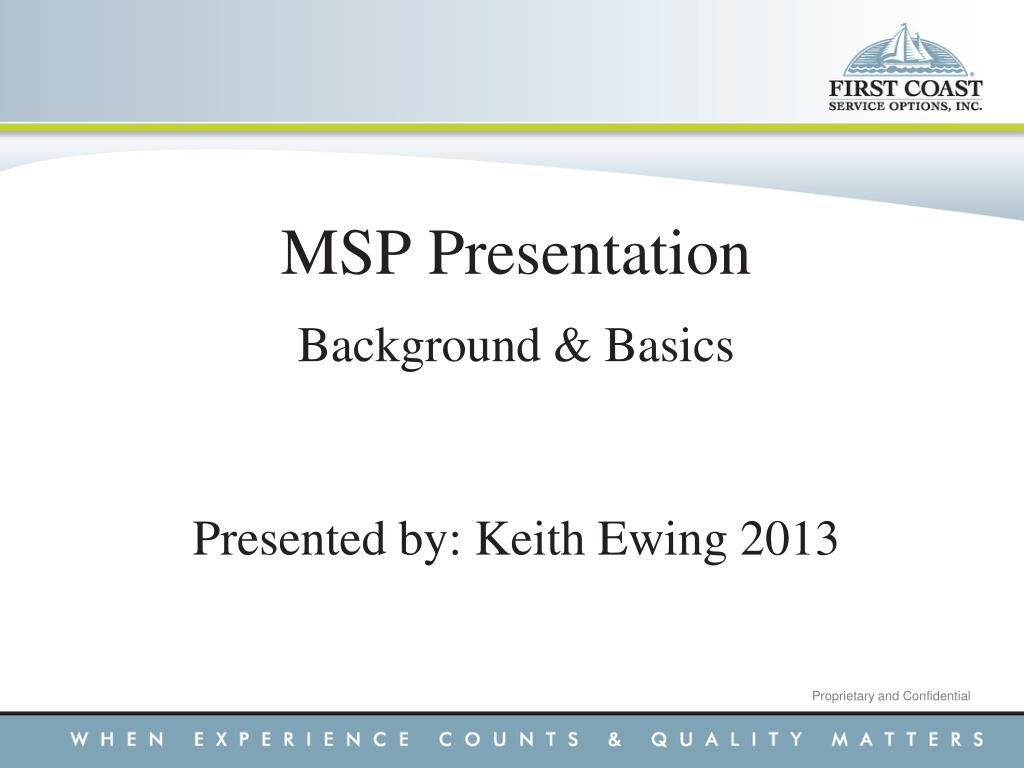 FIRST COAST
SERVICE OPTIONS, INC.

MSP Presentation

Background & Basics

Presented by: Keith Ewing 2013

Proprietary and Confidential

WHEN EXPERIENCE COUNTS & QUALITY MATTERS